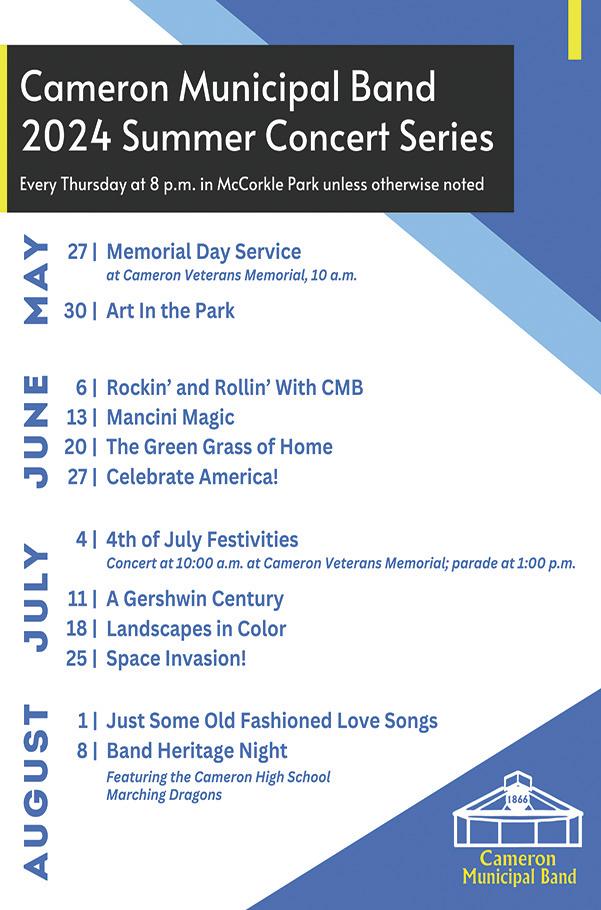 Cameron Municipal Band
2024 Summer Concert Series

Every Thursday at 8 p.m. in McCorkle Park unless otherwise noted

MAY

27 | Memorial Day Service
at Cameron Veterans Memorial, 10 a.m.

30 | Art In the Park

JUNE

6 | Rockin' and Rollin' With CMB
13 | Mancini Magic
20 | The Green Grass of Home
27 | Celebrate America!

JULY

4 | 4th of July Festivities
Concert at 10:00 a.m. at Cameron Veterans Memorial; parade at 1:00 p.m.

11 | A Gershwin Century
18 | Landscapes in Color
25 | Space Invasion!

AUGUST

1 | Just Some Old Fashioned Love Songs
8 | Band Heritage Night
Featuring the Cameron High School Marching Dragons

1866
Cameron
Municipal Band